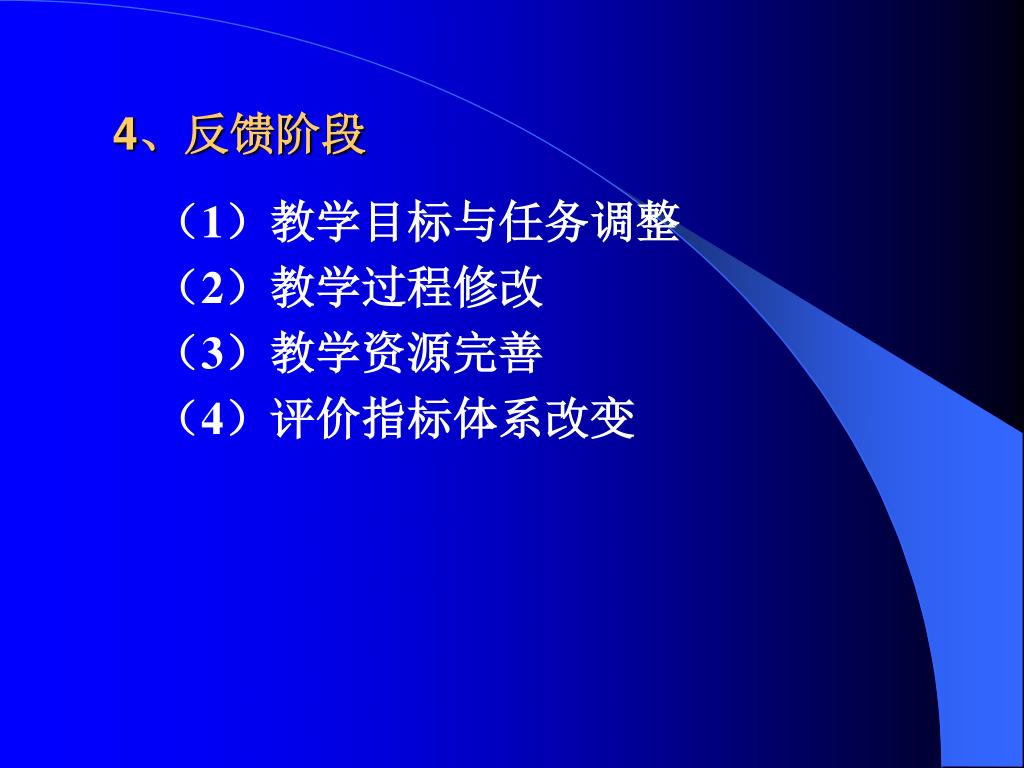 4、反馈阶段

（1）教学目标与任务调整
（2）教学过程修改
（3）教学资源完善
（4）评价指标体系改变